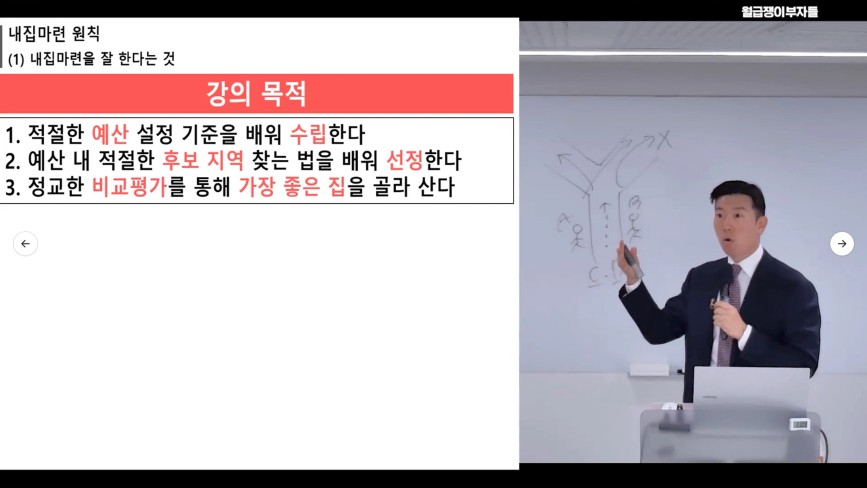 월급쟁이부자들

내집마련 원칙
(1) 내집마련을 잘 한다는 것

강의 목적

1. 적절한 예산 설정 기준을 배워 수립한다
2. 예산 내 적절한 후보 지역 찾는 법을 배워 선정한다
3. 정교한 비교평가를 통해 가장 좋은 집을 골라 산다

X